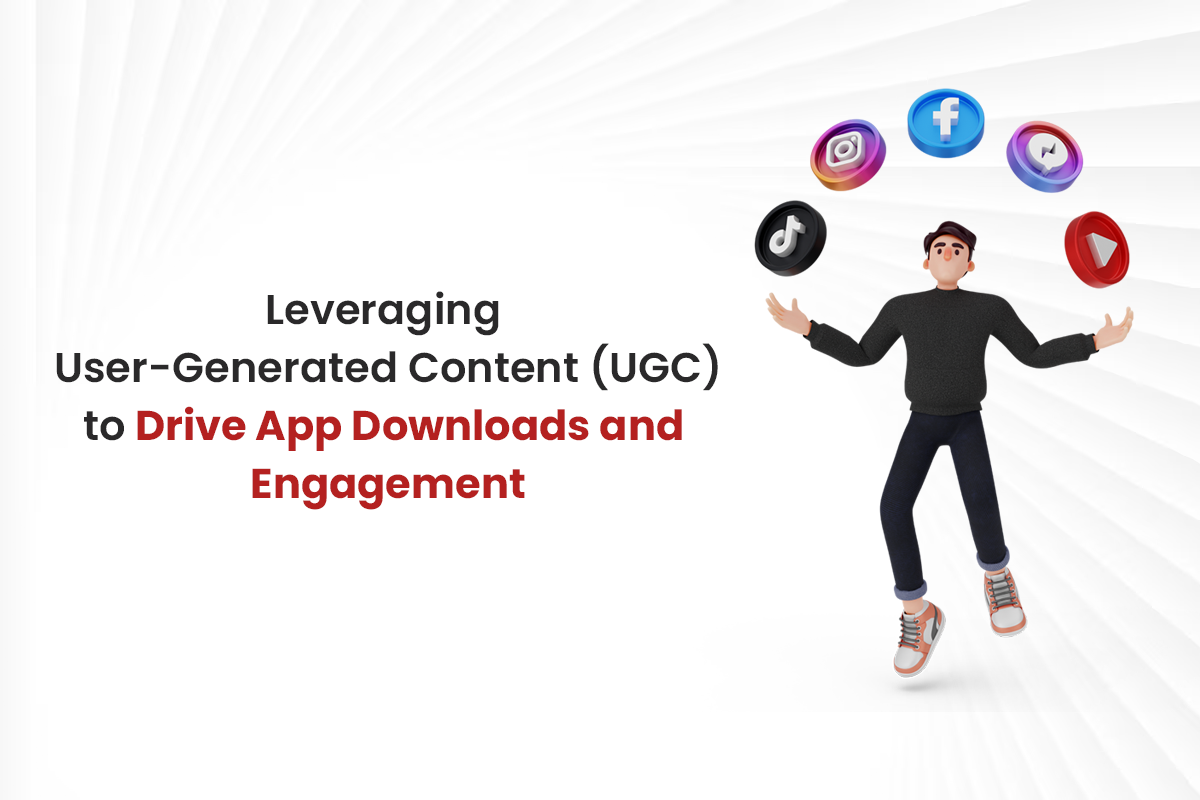 Leveraging User-Generated Content (UGC) to Drive App Downloads and Engagement